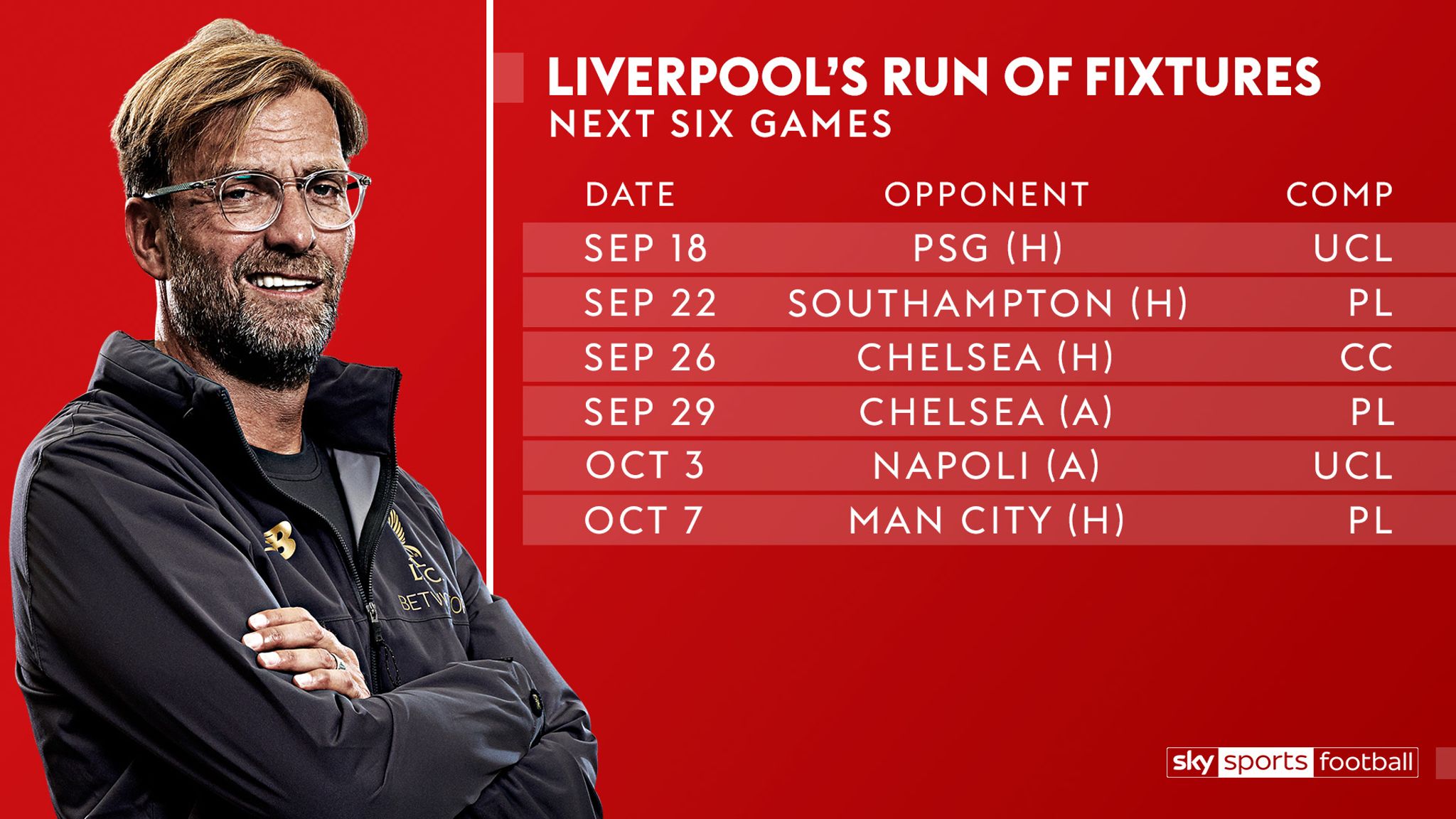 LIVERPOOL'S RUN OF FIXTURES
NEXT SIX GAMES

| DATE | OPPONENT | COMP |
|---|---|---|
| SEP 18 | PSG (H) | UCL |
| SEP 22 | SOUTHAMPTON (H) | PL |
| SEP 26 | CHELSEA (H) | CC |
| SEP 29 | CHELSEA (A) | PL |
| OCT 3 | NAPOLI (A) | UCL |
| OCT 7 | MAN CITY (H) | PL |

LFC
BETVICTOR

sky sports football